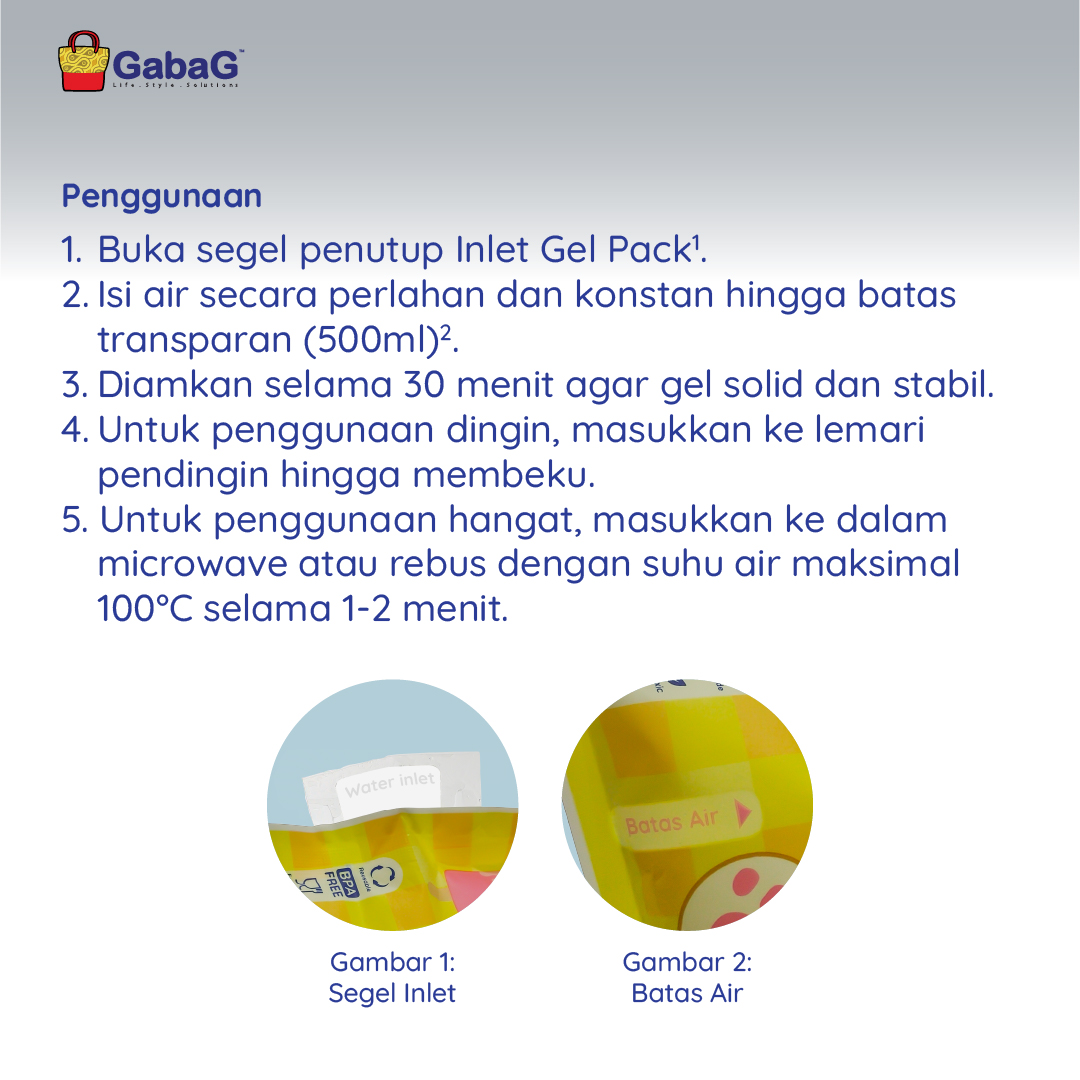 GabaG™
Life . Style . Solutions

Penggunaan

1. Buka segel penutup Inlet Gel Pack$^1$.
2. Isi air secara perlahan dan konstan hingga batas transparan (500ml)$^2$.
3. Diamkan selama 30 menit agar gel solid dan stabil.
4. Untuk penggunaan dingin, masukkan ke lemari pendingin hingga membeku.
5. Untuk penggunaan hangat, masukkan ke dalam microwave atau rebus dengan suhu air maksimal 100°C selama 1-2 menit.

Water inlet

BPA FREE

Batas Air

Gambar 1:
Segel Inlet

Gambar 2:
Batas Air